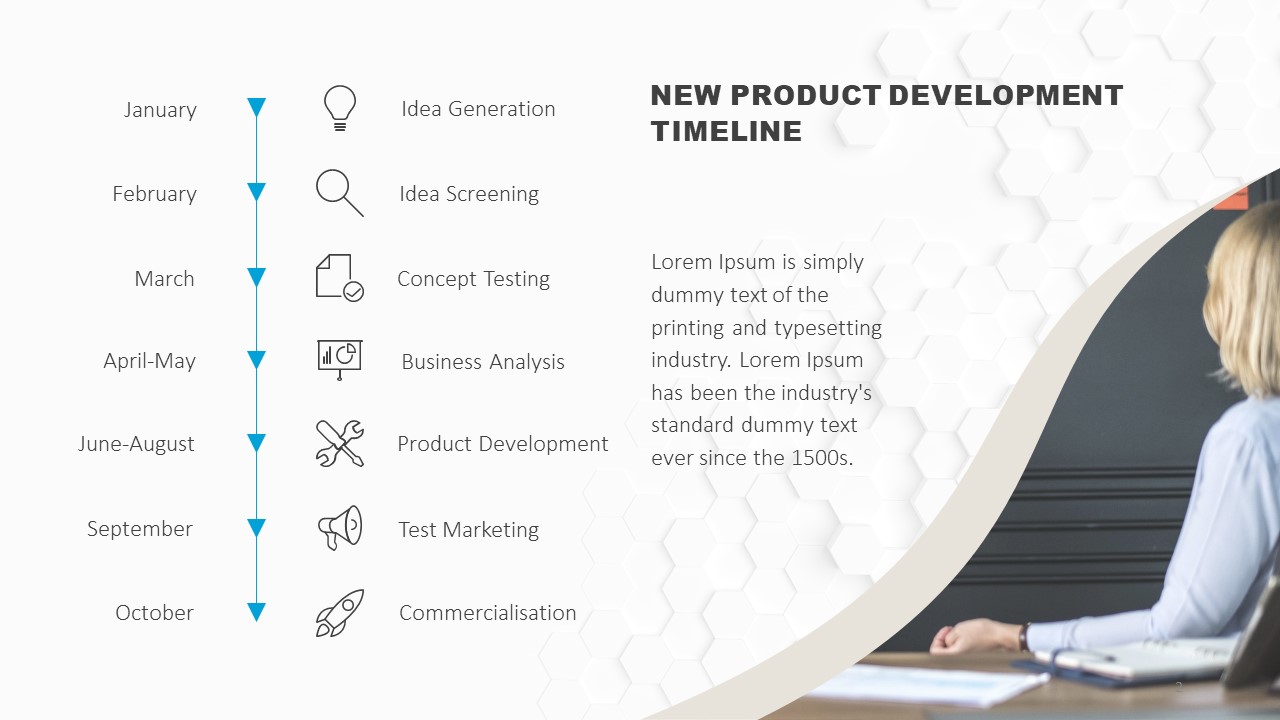 January Idea Generation

February Idea Screening

March Concept Testing

April-May Business Analysis

June-August Product Development

September Test Marketing

October Commercialisation

NEW PRODUCT DEVELOPMENT TIMELINE

Lorem Ipsum is simply dummy text of the printing and typesetting industry. Lorem Ipsum has been the industry's standard dummy text ever since the 1500s.